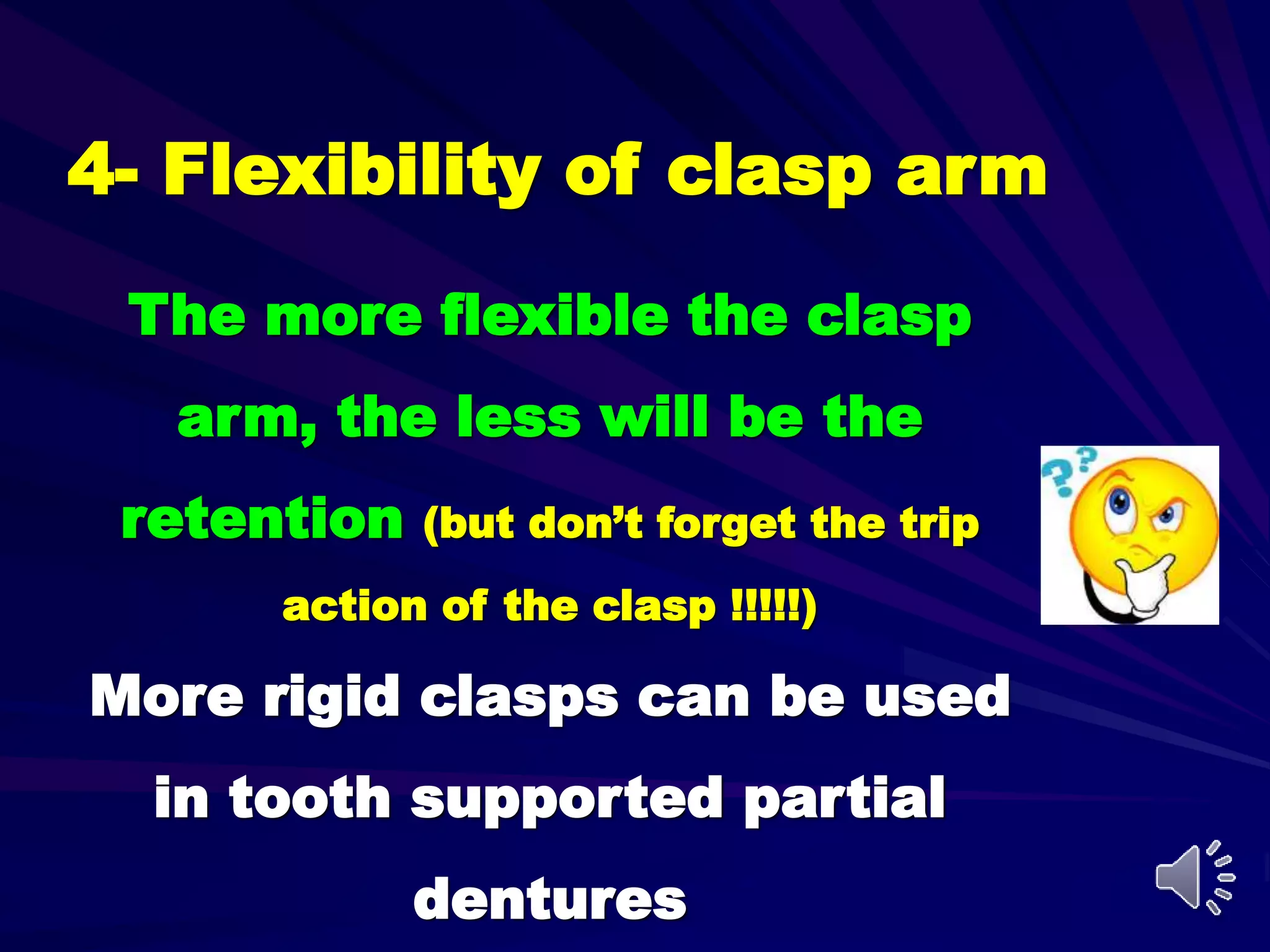 4- Flexibility of clasp arm

The more flexible the clasp arm, the less will be the retention (but don't forget the trip action of the clasp !!!!!)

More rigid clasps can be used in tooth supported partial dentures